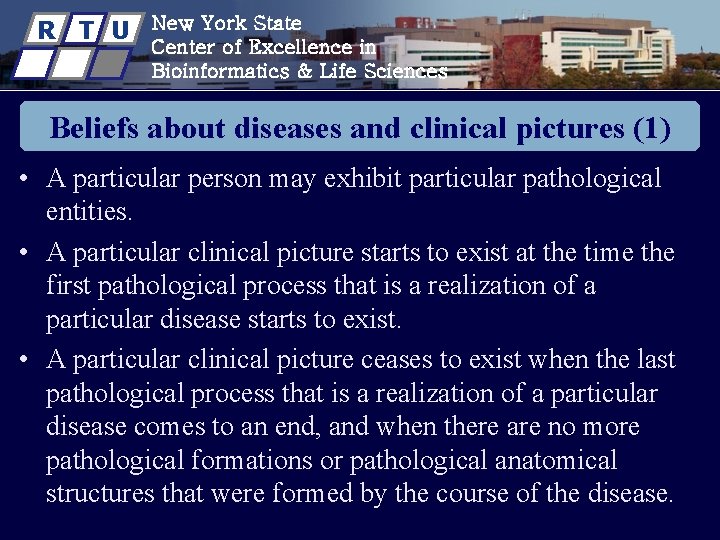 R T U

New York State
Center of Excellence in
Bioinformatics & Life Sciences

Beliefs about diseases and clinical pictures (1)

• A particular person may exhibit particular pathological entities.

• A particular clinical picture starts to exist at the time the first pathological process that is a realization of a particular disease starts to exist.

• A particular clinical picture ceases to exist when the last pathological process that is a realization of a particular disease comes to an end, and when there are no more pathological formations or pathological anatomical structures that were formed by the course of the disease.